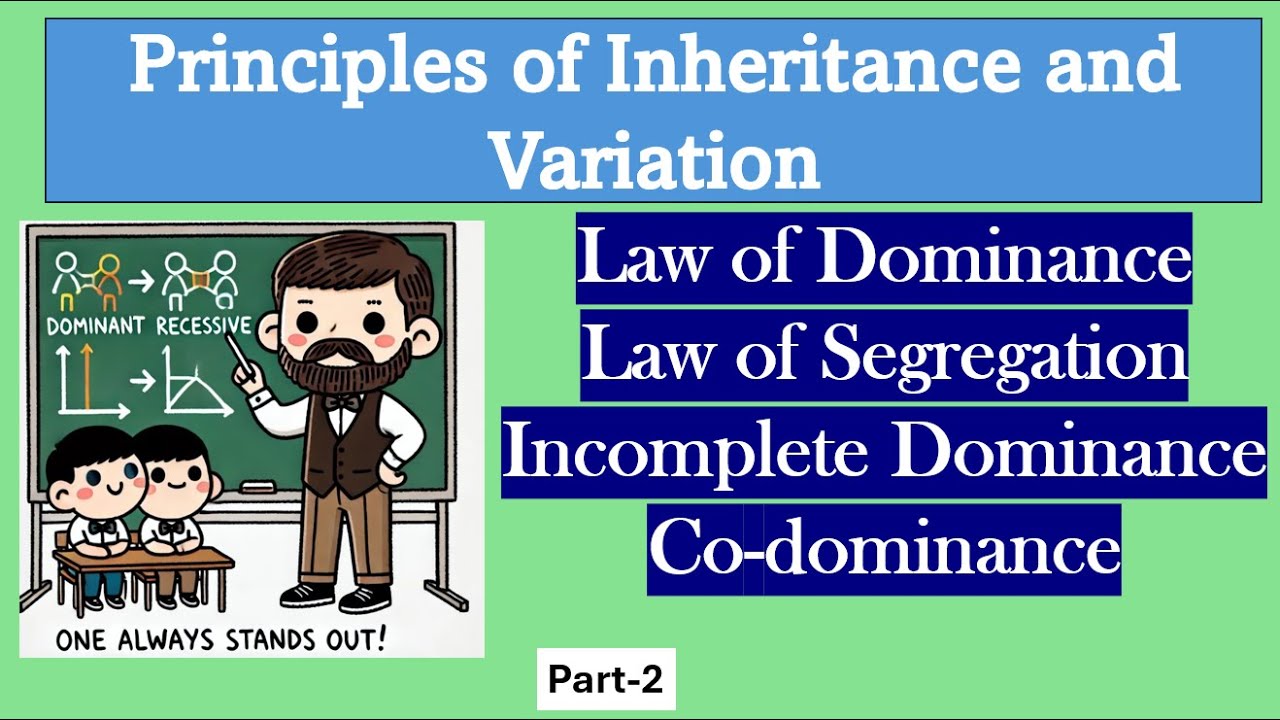 Principles of Inheritance and Variation

DOMINANT RECESSIVE

ONE ALWAYS STANDS OUT!

Law of Dominance
Law of Segregation
Incomplete Dominance
Co-dominance

Part-2